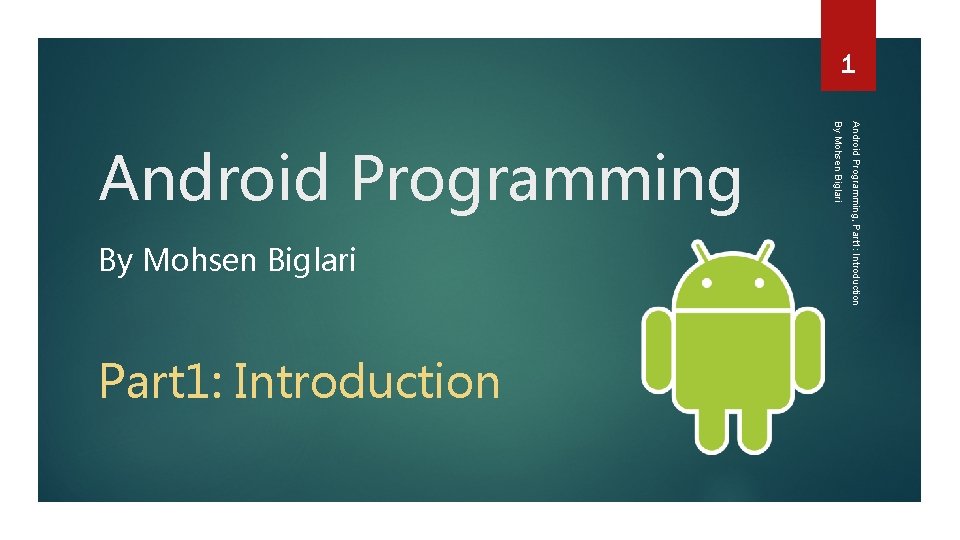 1

Android Programming

By Mohsen Biglari

Part1: Introduction

Android Programming, Part1: Introduction
By Mohsen Biglari